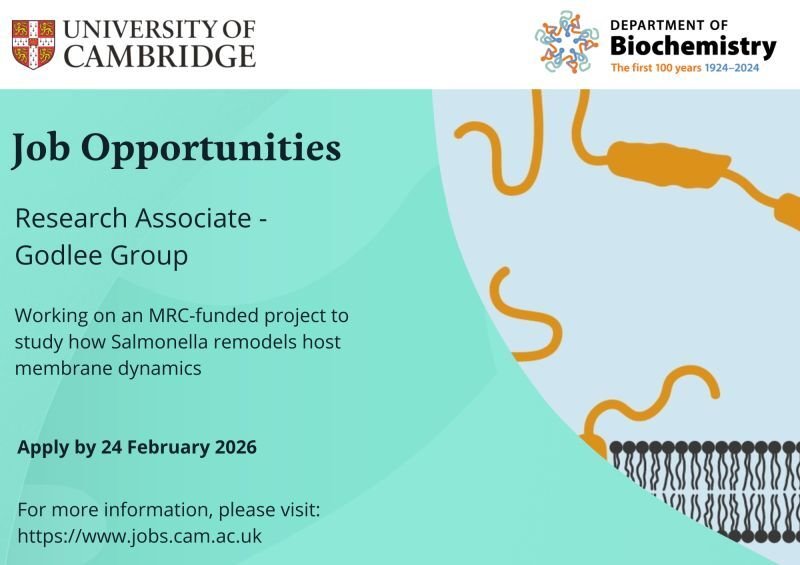 UNIVERSITY OF CAMBRIDGE

DEPARTMENT OF
Biochemistry
The first 100 years 1924–2024

Job Opportunities

Research Associate - Godlee Group

Working on an MRC-funded project to study how Salmonella remodels host membrane dynamics

Apply by 24 February 2026

For more information, please visit:
https://www.jobs.cam.ac.uk